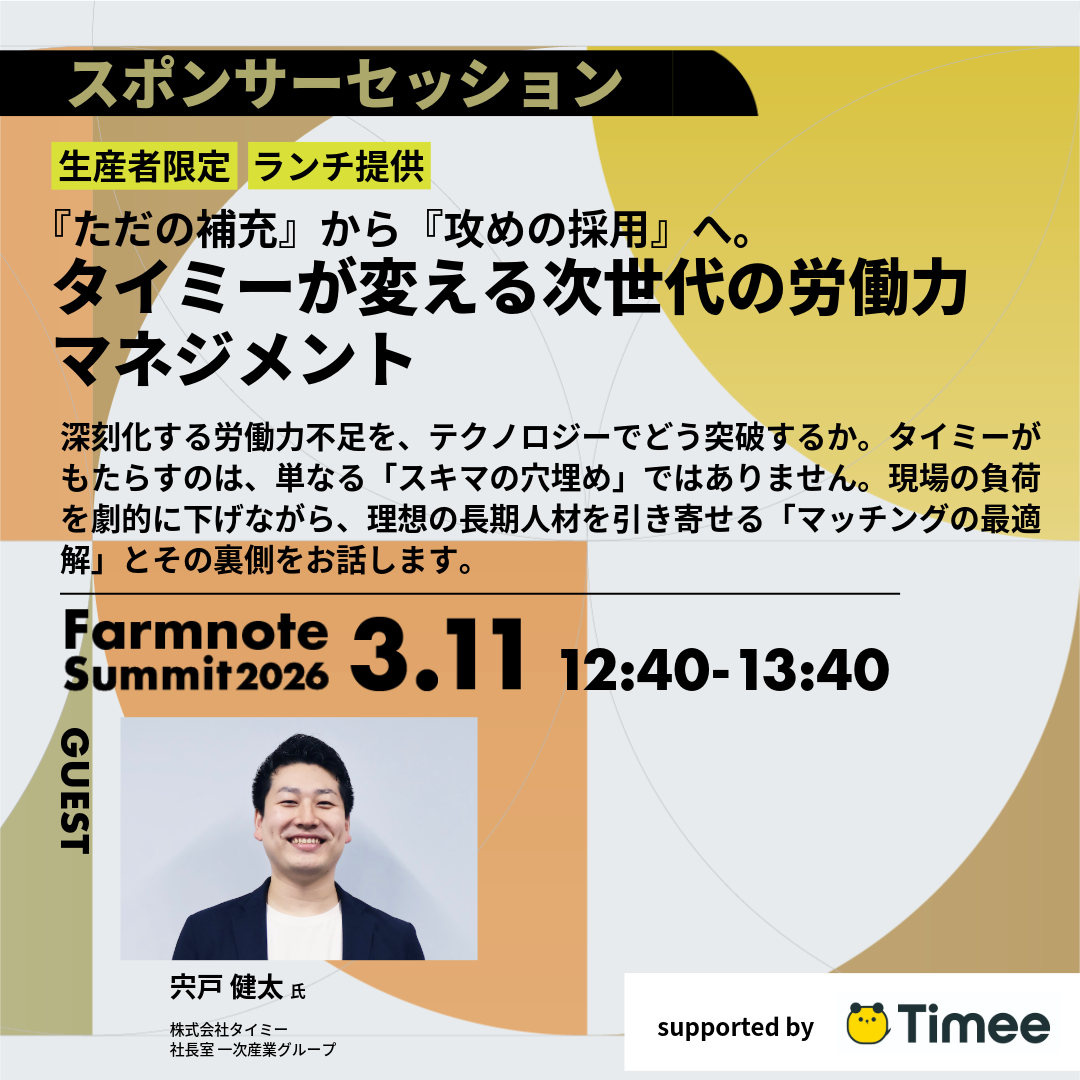 スポンサーセッション

生産者限定 ランチ提供

『ただの補充』から『攻めの採用』へ。
タイミーが変える次世代の労働力マネジメント

深刻化する労働力不足を、テクノロジーでどう突破するか。タイミーがもたらすのは、単なる「スキマの穴埋め」ではありません。現場の負荷を劇的に下げながら、理想の長期人材を引き寄せる「マッチングの最適解」とその裏側をお話します。

Farmnote Summit 2026 3.11 12:40-13:40

GUEST

宍戸 健太 氏

株式会社タイミー
社長室 一次産業グループ

supported by Timee